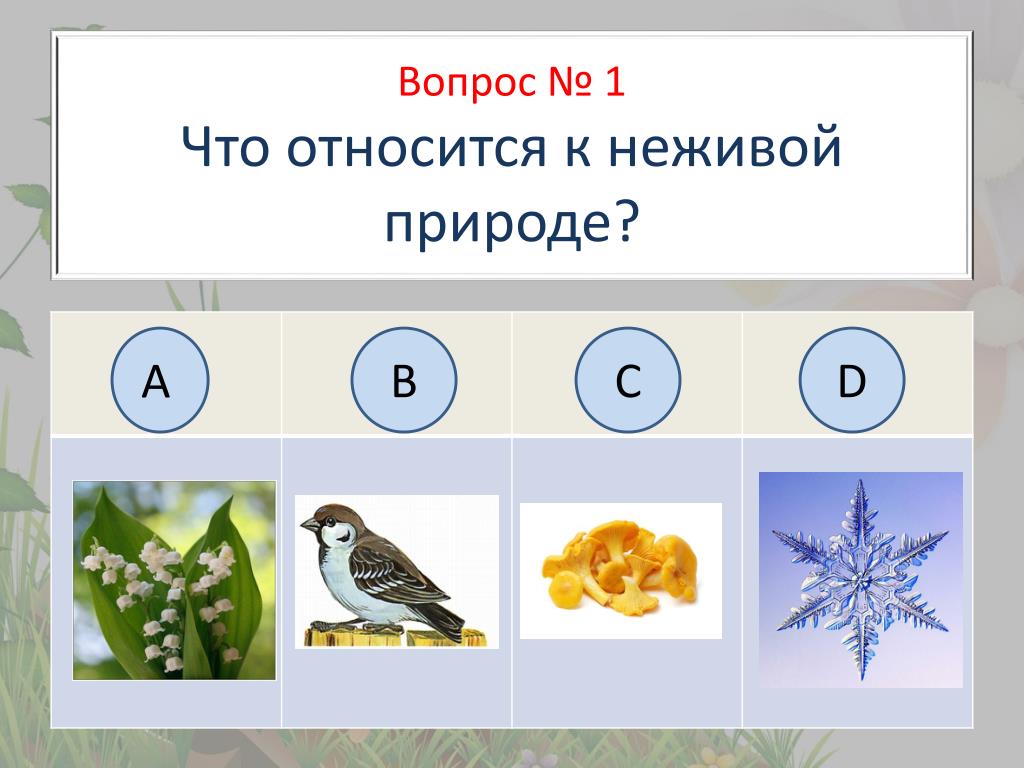 Вопрос № 1
Что относится к неживой природе?

| A | B | C | D |
|---|---|---|---|
| | | | |